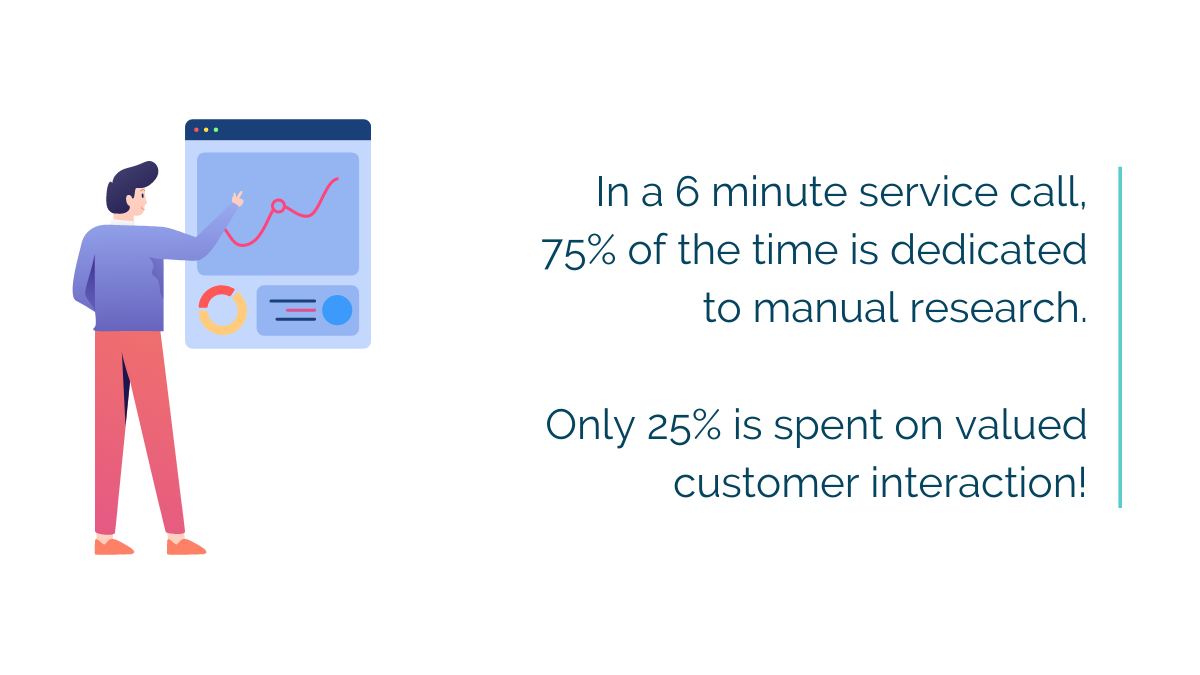 In a 6 minute service call, 75% of the time is dedicated to manual research.

Only 25% is spent on valued customer interaction!